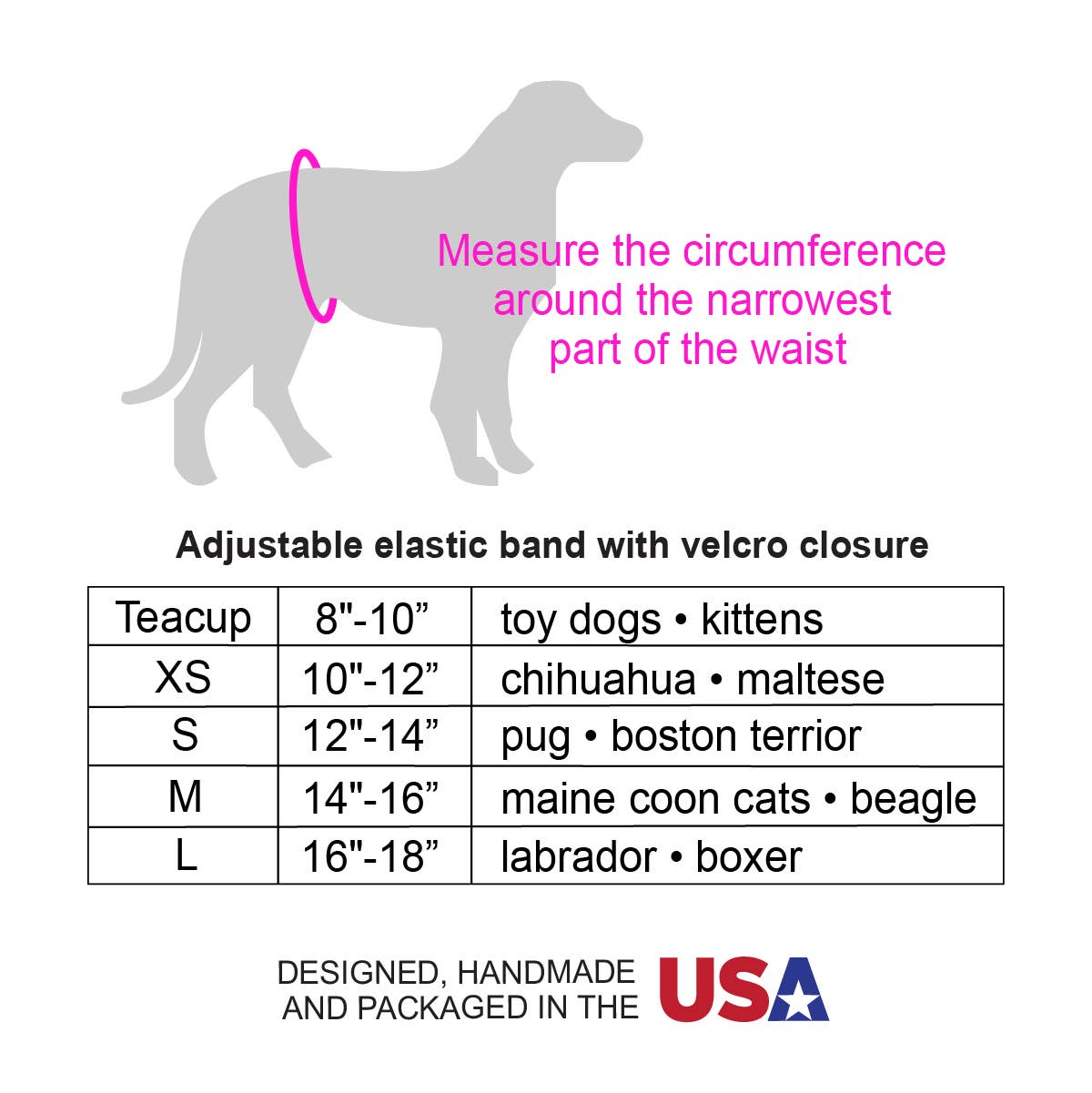 Measure the circumference around the narrowest part of the waist

Adjustable elastic band with velcro closure

| Teacup | 8"-10” | toy dogs • kittens |
|---|---|---|
| XS | 10"-12” | chihuahua • maltese |
| S | 12"-14” | pug • boston terrior |
| M | 14"-16” | maine coon cats • beagle |
| L | 16"-18” | labrador • boxer |

DESIGNED, HANDMADE AND PACKAGED IN THE USA